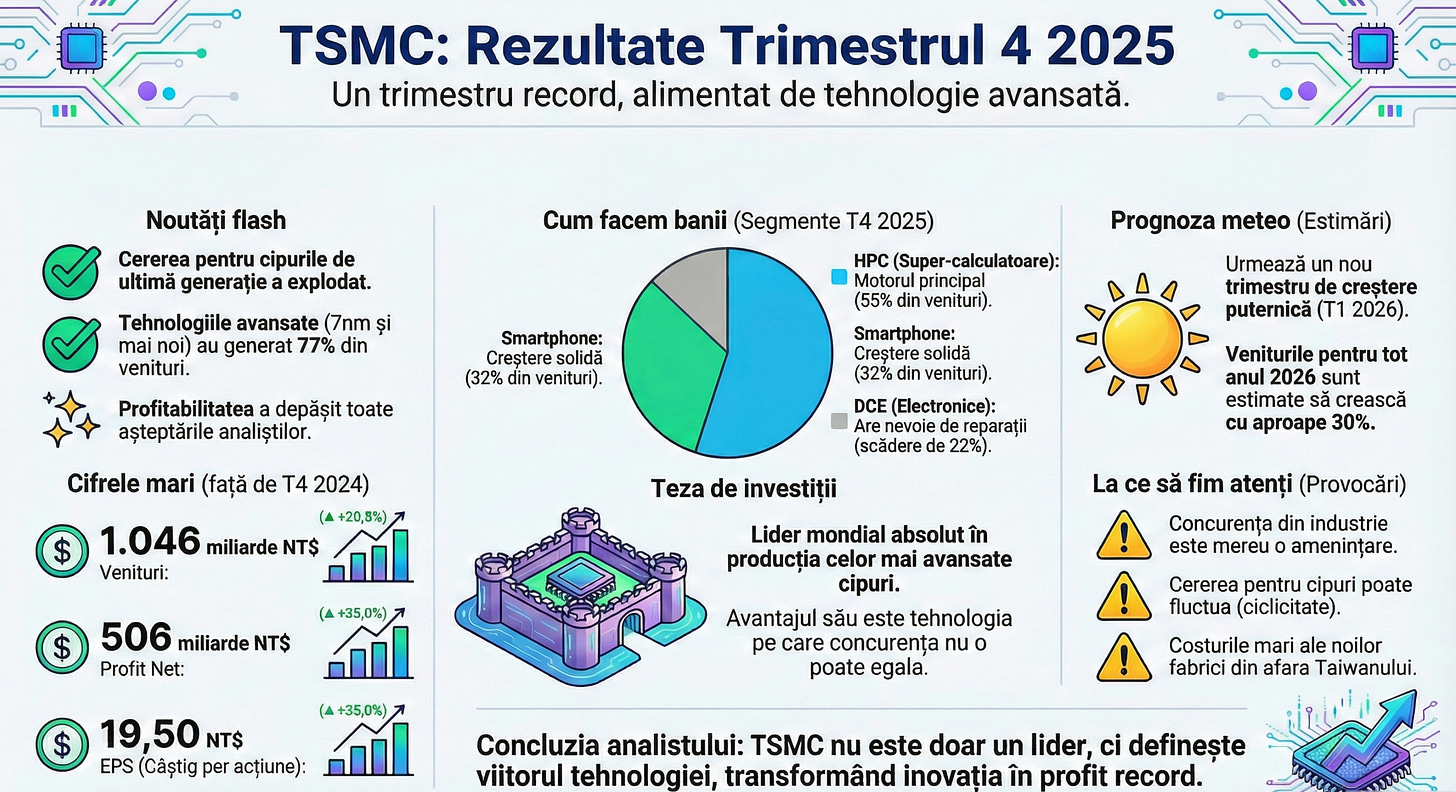 TSMC: Rezultate Trimestrul 4 2025
Un trimestru record, alimentat de tehnologie avansată.

Noutăți flash

Cererea pentru cipurile de ultimă generație a explodat.

Tehnologiile avansate (7nm și mai noi) au generat 77% din venituri.

Profitabilitatea a depășit toate așteptările analiștilor.

Cifrele mari (față de T4 2024)

1.046 miliarde NT$
Venituri:
(▲ +20,8%)

506 miliarde NT$
Profit Net:
(▲ +35,0%)

19,50 NT$
EPS (Câștig per acțiune):
(▲ +35,0%)

Cum facem banii (Segmente T4 2025)

Smartphone:
Creștere solidă
(32% din venituri).

HPC (Super-calculatoare):
Motorul principal
(55% din venituri).

Smartphone:
Creștere solidă
(32% din venituri).

DCE (Electronice):
Are nevoie de reparații
(scădere de 22%).

Teza de investiții

Lider mondial absolut în producția celor mai avansate cipuri.

Avantajul său este tehnologia pe care concurența nu o poate egala.

Prognoza meteo (Estimări)

Urmează un nou trimestru de creștere puternică (T1 2026).

Veniturile pentru tot anul 2026 sunt estimate să crească cu aproape 30%.

La ce să fim atenți (Provocări)

Concurența din industrie este mereu o amenințare.

Cererea pentru cipuri poate fluctua (ciclicitate).

Costurile mari ale noilor fabrici din afara Taiwanului.

Concluzia analistului: TSMC nu este doar un lider, ci definește viitorul tehnologiei, transformând inovația în profit record.